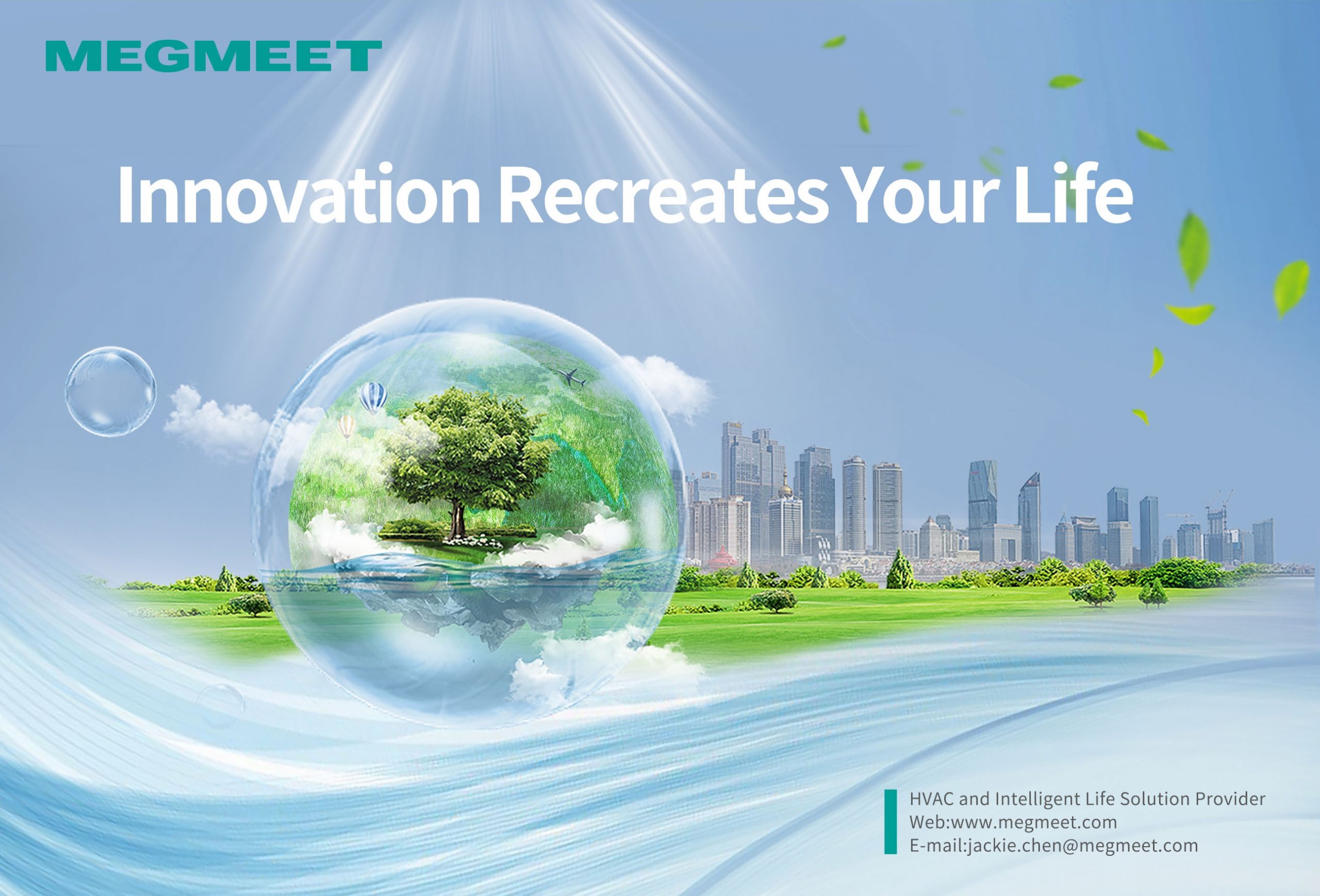 MEGMEET

Innovation Recreates Your Life

HVAC and Intelligent Life Solution Provider
Web:www.megmeet.com
E-mail:jackie.chen@megmeet.com